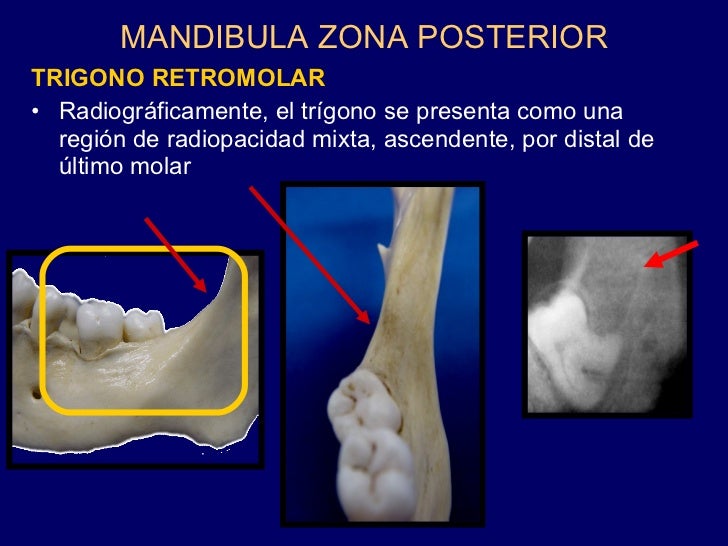 MANDIBULA ZONA POSTERIOR

TRIGONO RETROMOLAR

• Radiográficamente, el trígono se presenta como una región de radiopacidad mixta, ascendente, por distal de último molar